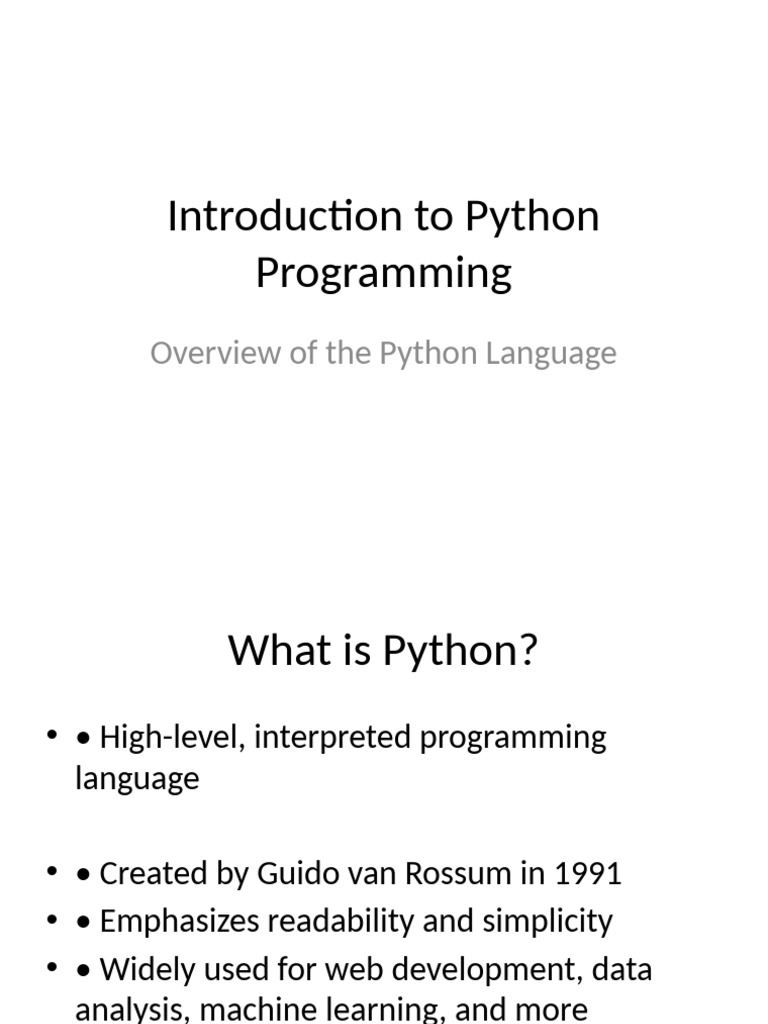 Introduction to Python Programming

Overview of the Python Language

What is Python?

• • High-level, interpreted programming language

• • Created by Guido van Rossum in 1991
• • Emphasizes readability and simplicity
• • Widely used for web development, data analysis, machine learning, and more